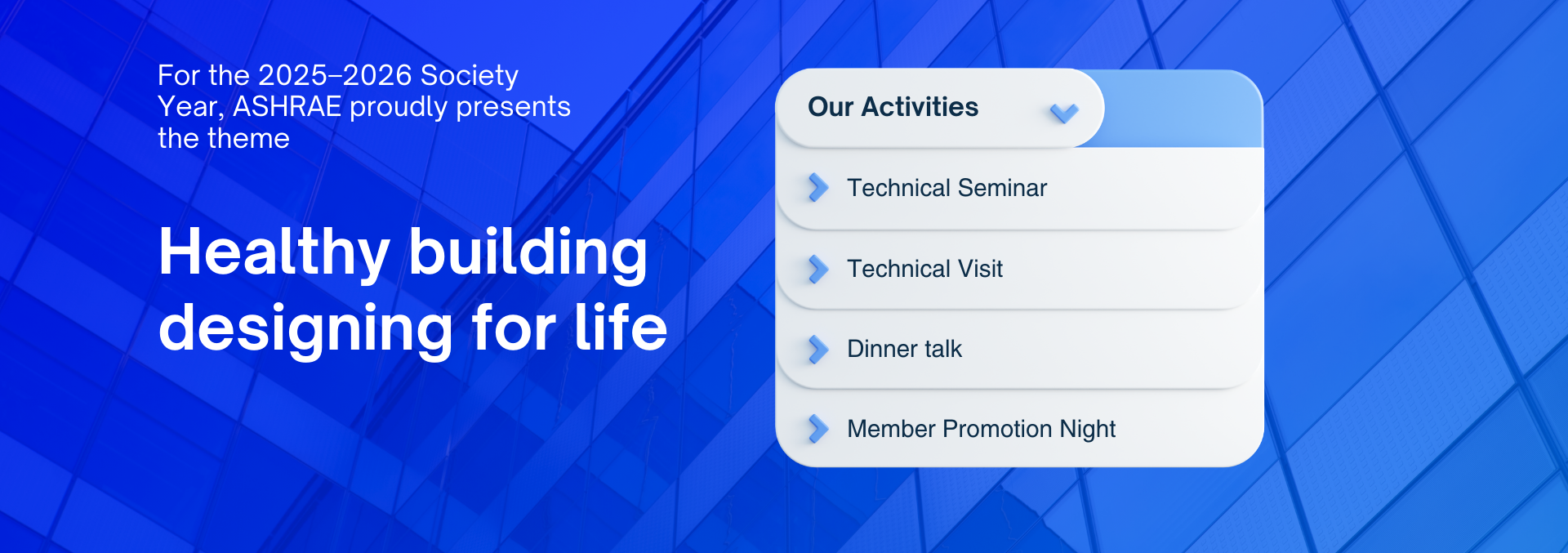 For the 2025–2026 Society Year, ASHRAE proudly presents the theme

Healthy building designing for life

Our Activities

Technical Seminar

Technical Visit

Dinner talk

Member Promotion Night